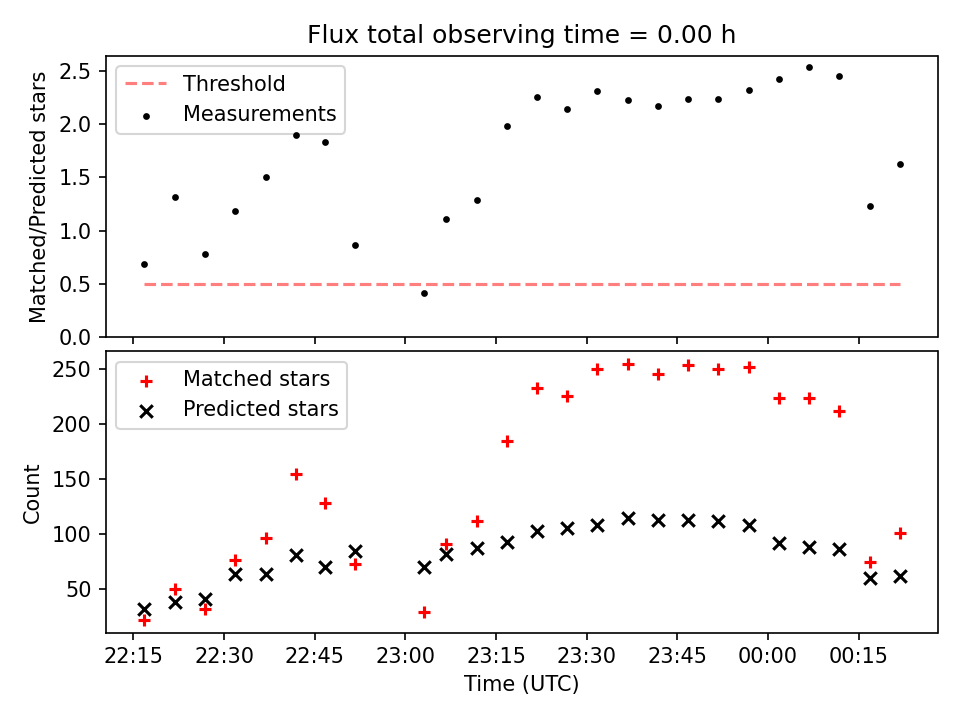 Flux total observing time = 0.00 h

Threshold
Measurements

Matched/Predicted stars

2.5
2.0
1.5
1.0
0.5
0.0

Matched stars
Predicted stars

Count

250
200
150
100
50

22:15 22:30 22:45 23:00 23:15 23:30 23:45 00:00 00:15

Time (UTC)